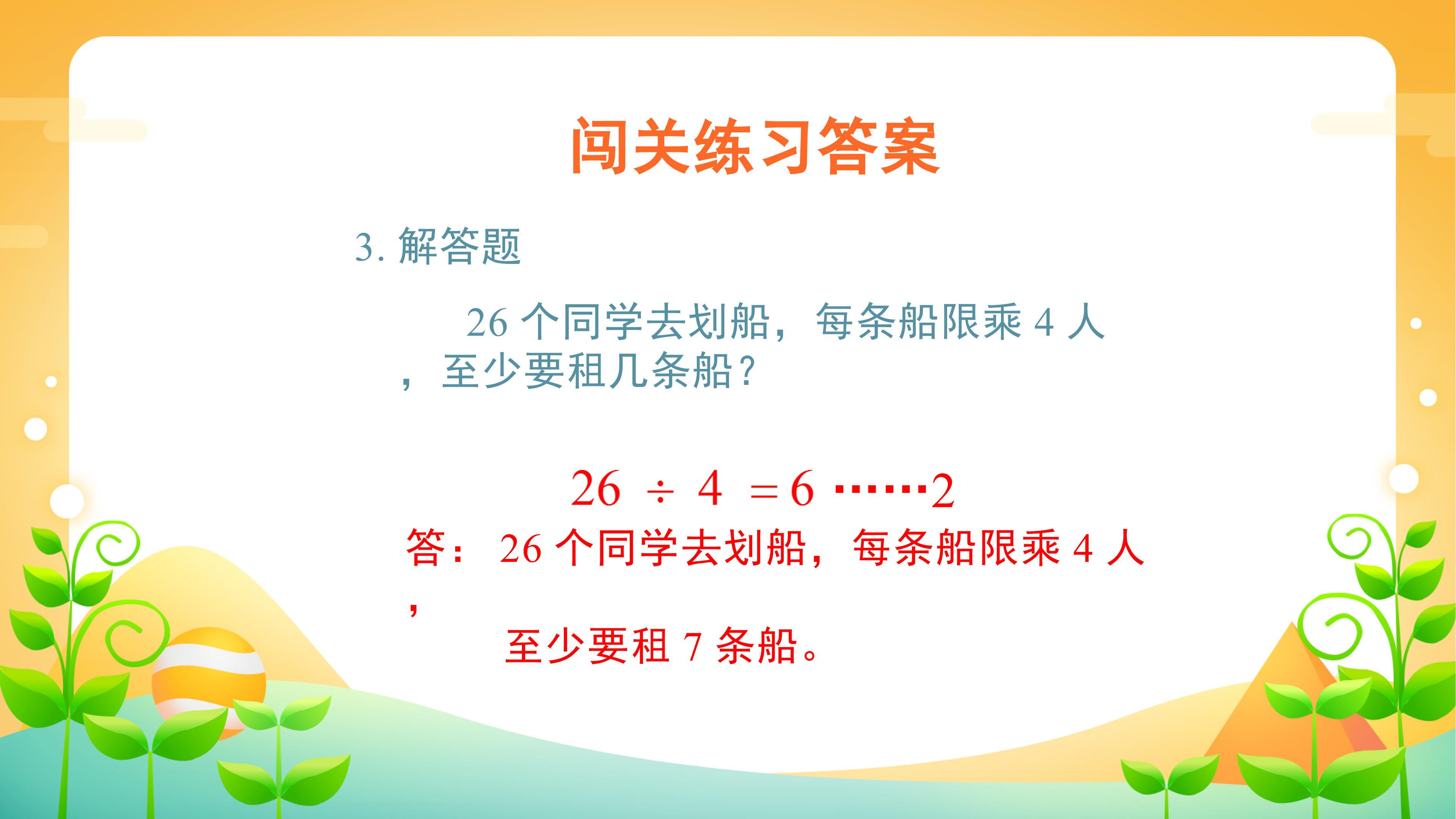 闯关练习答案

3.解答题

26个同学去划船，每条船限乘4人，至少要租几条船？

$26 \div 4 = 6 \cdots\cdots 2$

答：26个同学去划船，每条船限乘4人，至少要租7条船。